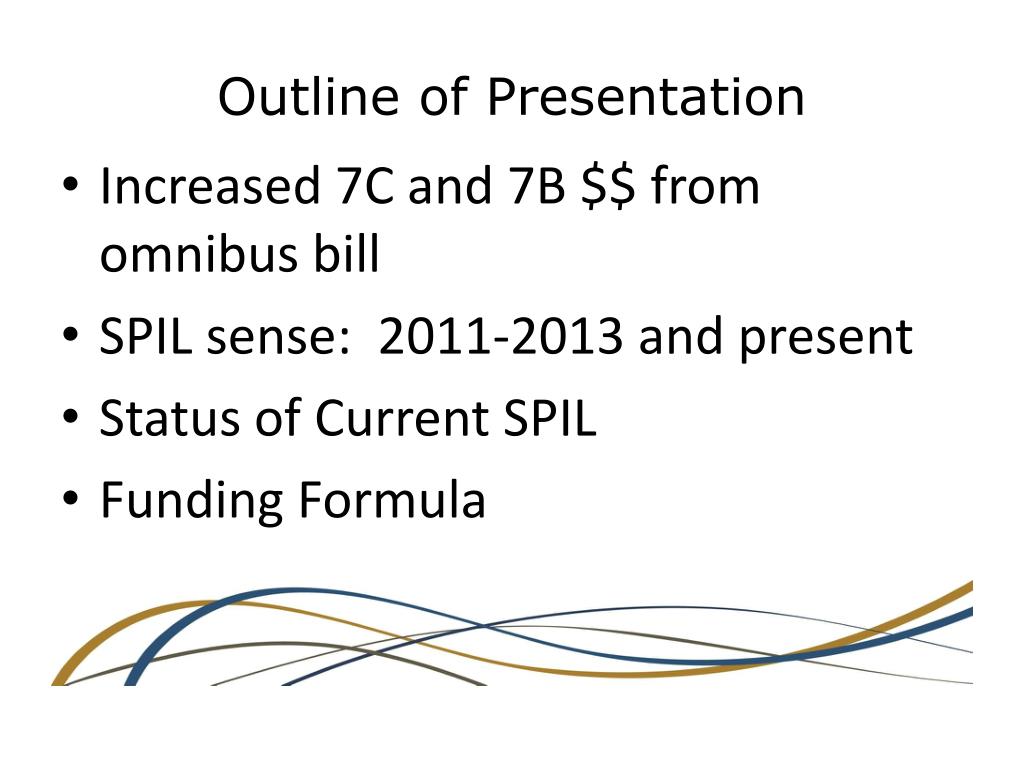 Outline of Presentation

• Increased 7C and 7B \$\$ from omnibus bill
• SPIL sense:  2011-2013 and present
• Status of Current SPIL
• Funding Formula